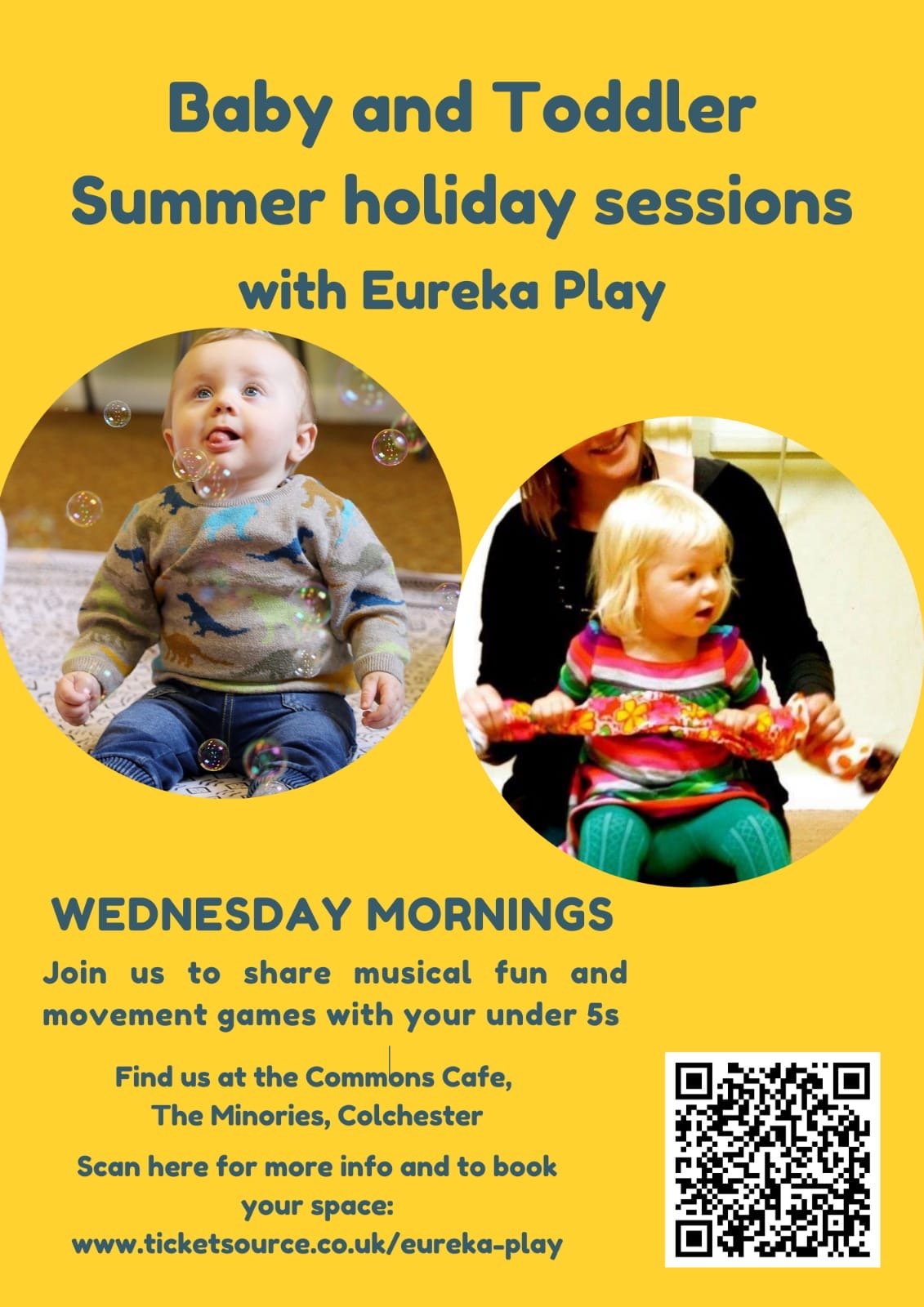 Baby and Toddler
Summer holiday sessions
with Eureka Play

WEDNESDAY MORNINGS

Join us to share musical fun and movement games with your under 5s

Find us at the Commons Cafe, The Minories, Colchester

Scan here for more info and to book your space:
www.ticketsource.co.uk/eureka-play